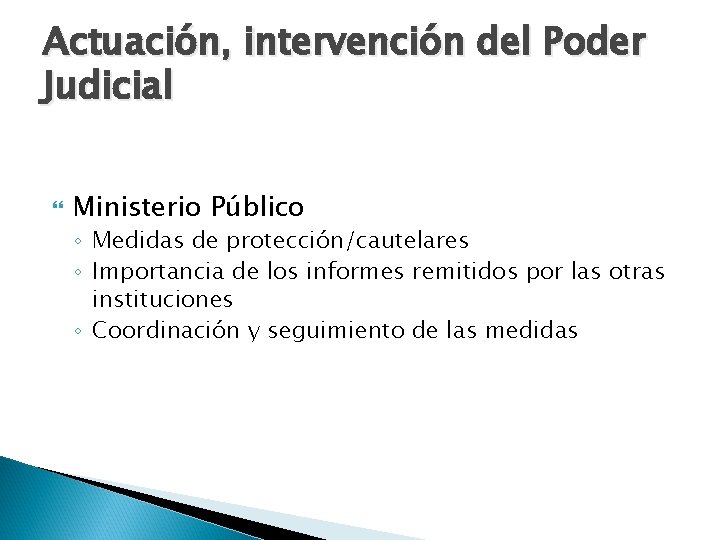 Actuación, intervención del Poder Judicial

Ministerio Público
◦ Medidas de protección/cautelares
◦ Importancia de los informes remitidos por las otras instituciones
◦ Coordinación y seguimiento de las medidas